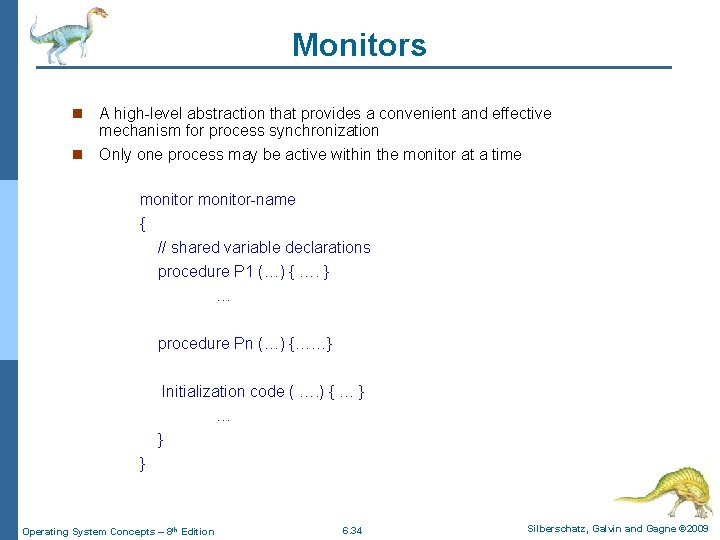 Monitors

A high-level abstraction that provides a convenient and effective mechanism for process synchronization

Only one process may be active within the monitor at a time

monitor monitor-name
{
// shared variable declarations
procedure P1 (…) { …. }
…

procedure Pn (…) {……}

Initialization code ( ….) { … }
…
}
}

Operating System Concepts – 8th Edition

6.34

Silberschatz, Galvin and Gagne ©2009